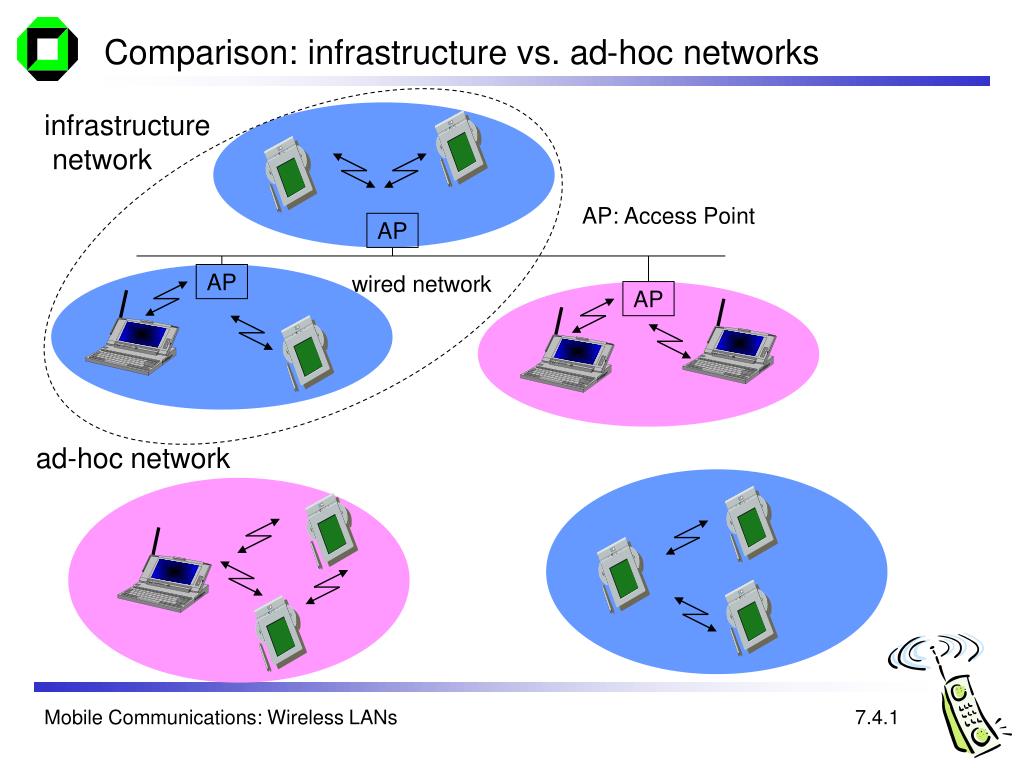 Comparison: infrastructure vs. ad-hoc networks

infrastructure network

AP

AP: Access Point

AP

wired network

AP

ad-hoc network

Mobile Communications: Wireless LANs

7.4.1